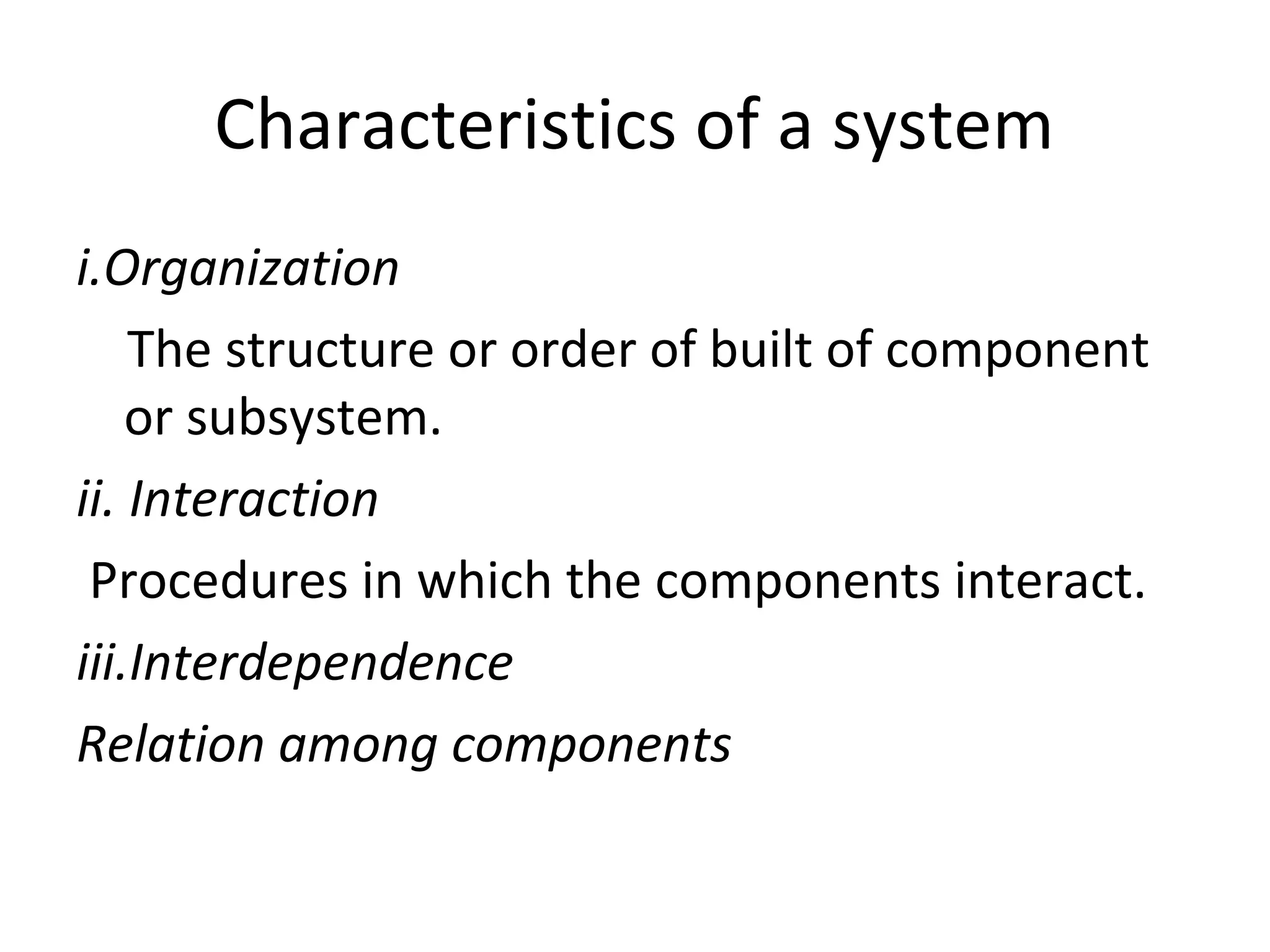 Characteristics of a system

i.Organization

The structure or order of built of component or subsystem.

ii. Interaction

Procedures in which the components interact.

iii.Interdependence

Relation among components